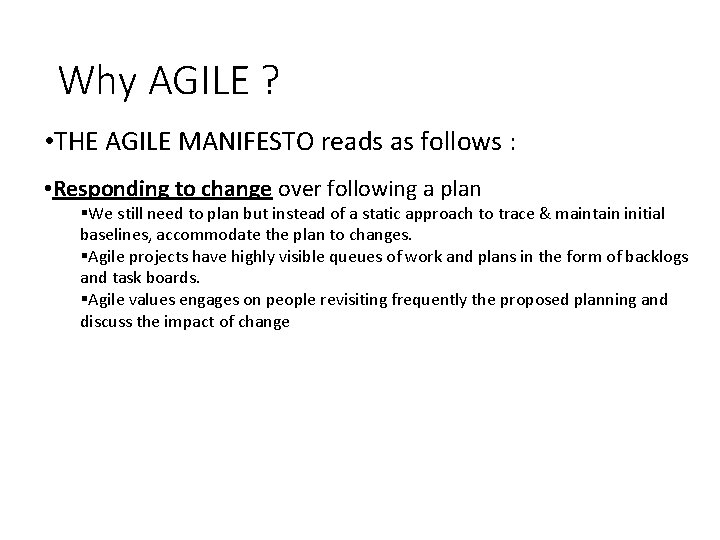 Why AGILE ?

•THE AGILE MANIFESTO reads as follows :

•Responding to change over following a plan

▪We still need to plan but instead of a static approach to trace & maintain initial baselines, accommodate the plan to changes.

▪Agile projects have highly visible queues of work and plans in the form of backlogs and task boards.

▪Agile values engages on people revisiting frequently the proposed planning and discuss the impact of change